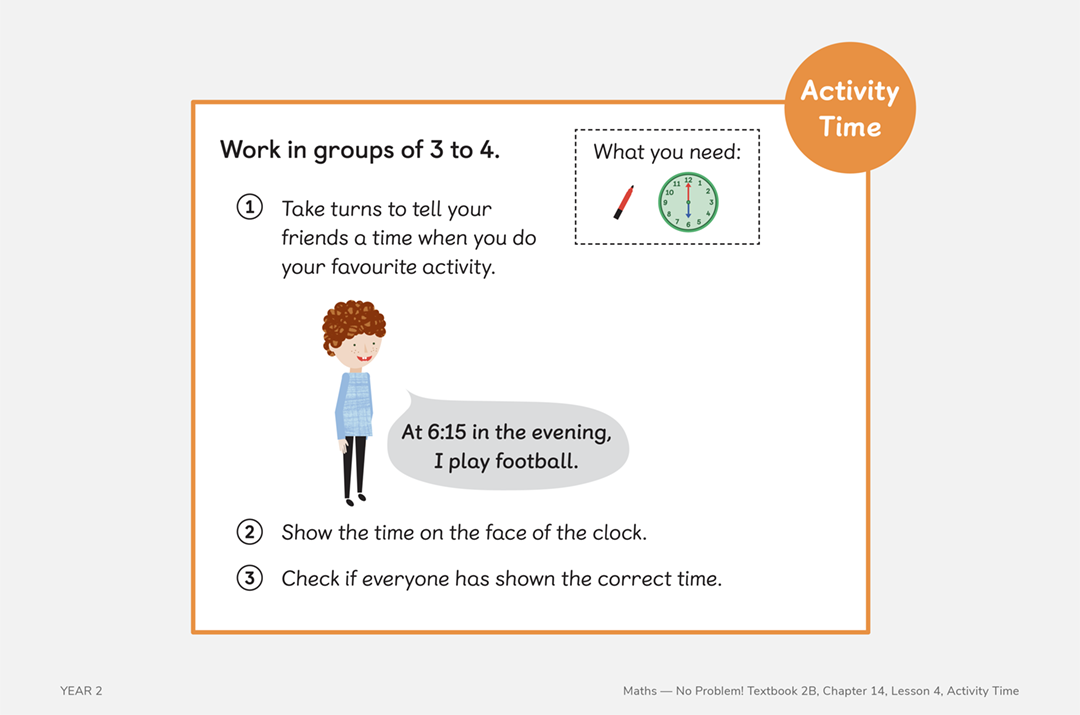 Activity Time

Work in groups of 3 to 4.

What you need:

12 1 2 3 4 5 6 7 8 9 10 11

① Take turns to tell your friends a time when you do your favourite activity.

At 6:15 in the evening, I play football.

② Show the time on the face of the clock.

③ Check if everyone has shown the correct time.

YEAR 2

Maths — No Problem! Textbook 2B, Chapter 14, Lesson 4, Activity Time